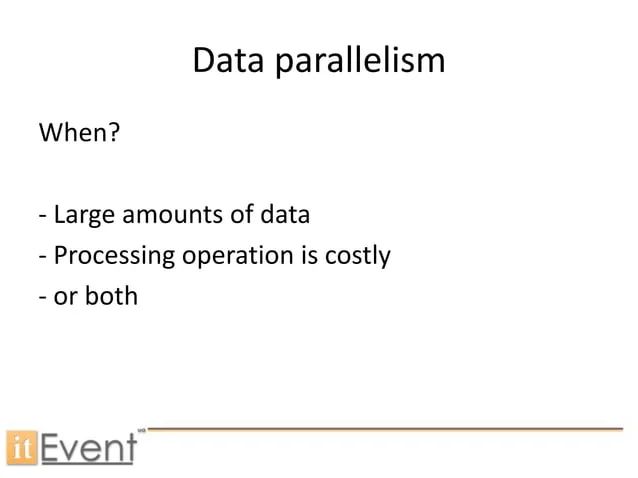 Data parallelism

When?

- Large amounts of data
- Processing operation is costly
- or both

itEvent